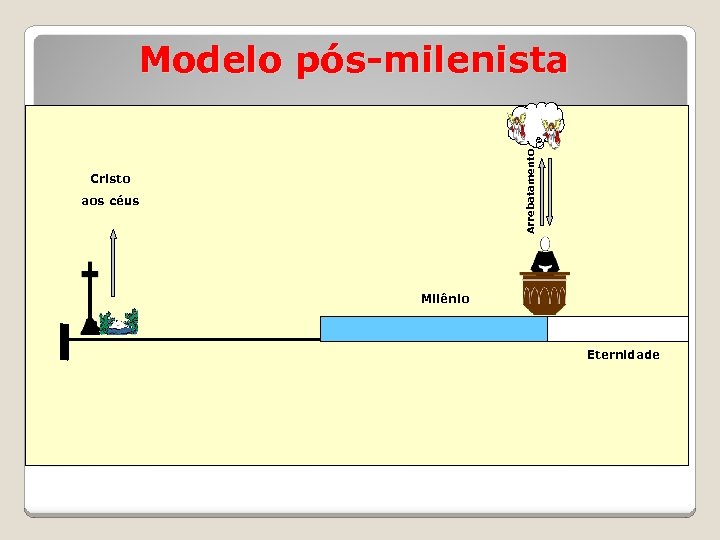 Modelo pós-milenista

Cristo
aos céus

Arrebatamento

Milênio

Eternidade